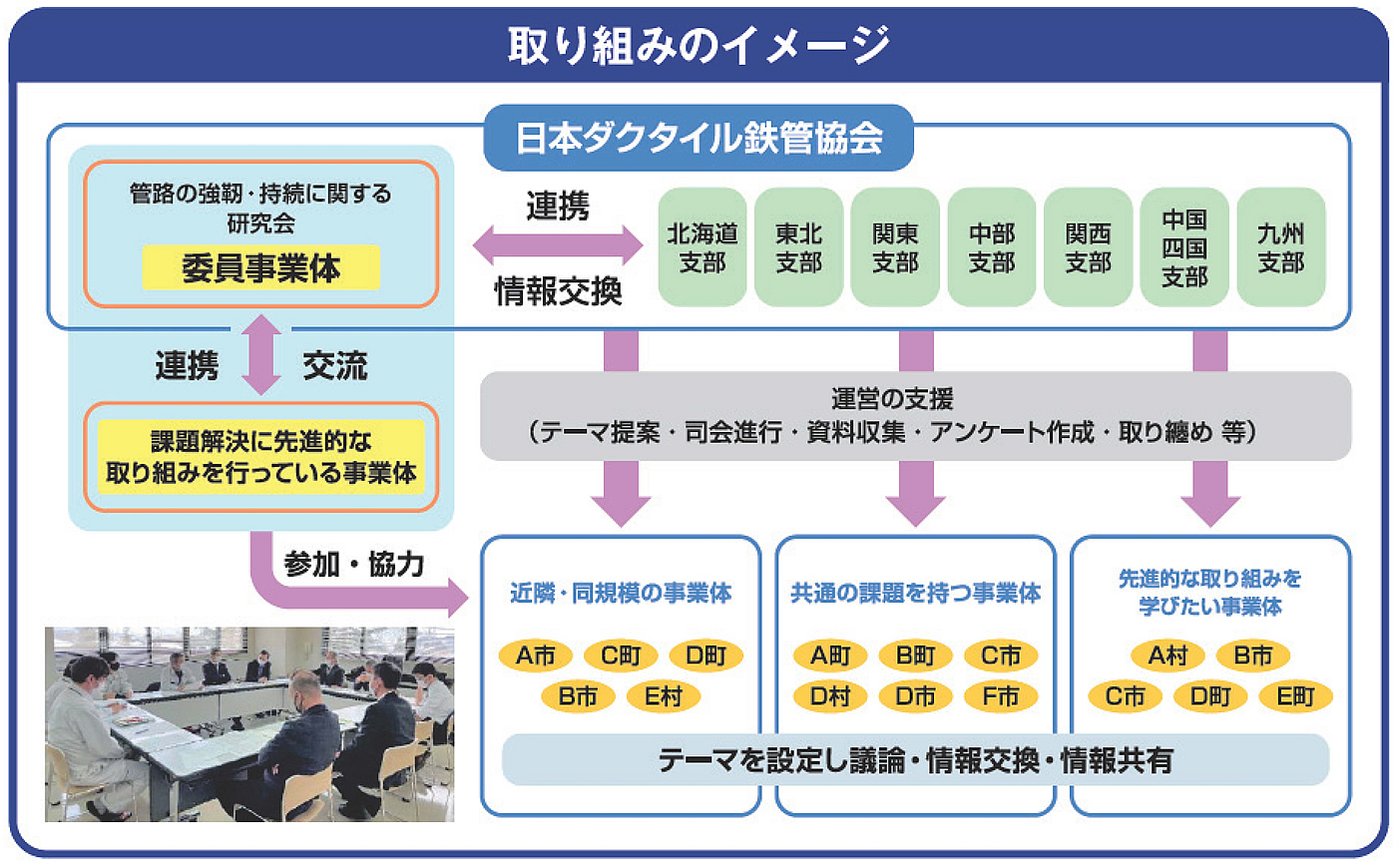 取り組みのイメージ

日本ダクタイル鉄管協会

管路の強靭・持続に関する研究会

委員事業体

連携

情報交換

北海道支部

東北支部

関東支部

中部支部

関西支部

中国四国支部

九州支部

連携

交流

課題解決に先進的な取り組みを行っている事業体

運営の支援
（テーマ提案・司会進行・資料収集・アンケート作成・取り纏め 等）

参加・協力

近隣・同規模の事業体

A市 C町 D町
B市 E村

共通の課題を持つ事業体

A町 B町 C市
D村 D市 F市

先進的な取り組みを学びたい事業体

A村 B市
C市 D町 E町

テーマを設定し議論・情報交換・情報共有